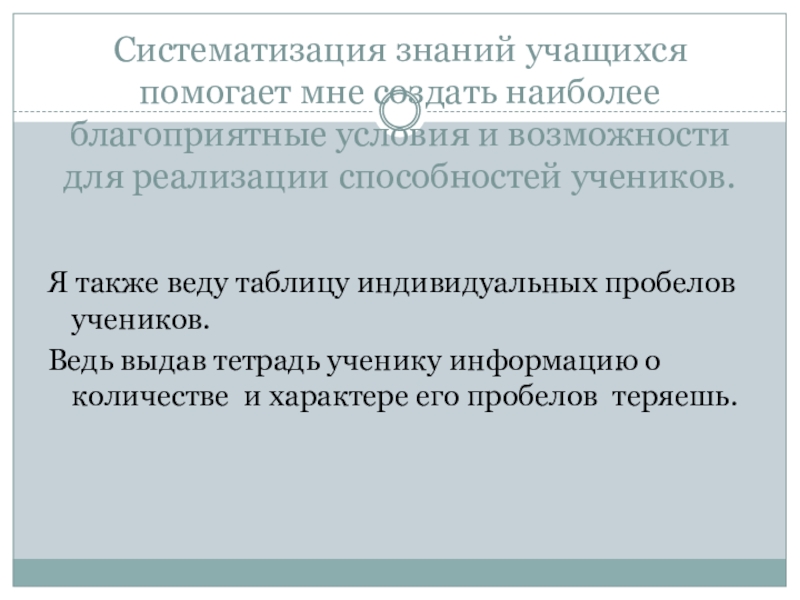 Систематизация знаний учащихся помогает мне создать наиболее благоприятные условия и возможности для реализации способностей учеников.

Я также веду таблицу индивидуальных пробелов учеников.

Ведь выдав тетрадь ученику информацию о количестве  и характере его пробелов  теряешь.